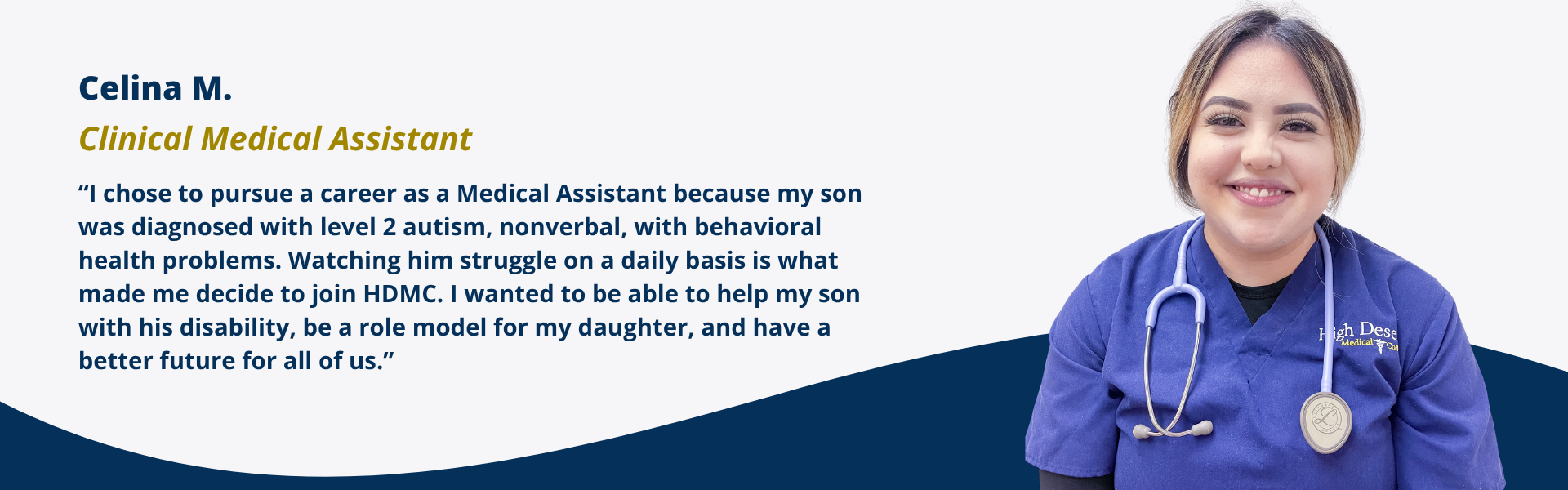 Celina M.

Clinical Medical Assistant

“I chose to pursue a career as a Medical Assistant because my son was diagnosed with level 2 autism, nonverbal, with behavioral health problems. Watching him struggle on a daily basis is what made me decide to join HDMC. I wanted to be able to help my son with his disability, be a role model for my daughter, and have a better future for all of us.”

High Dese
Medical Col